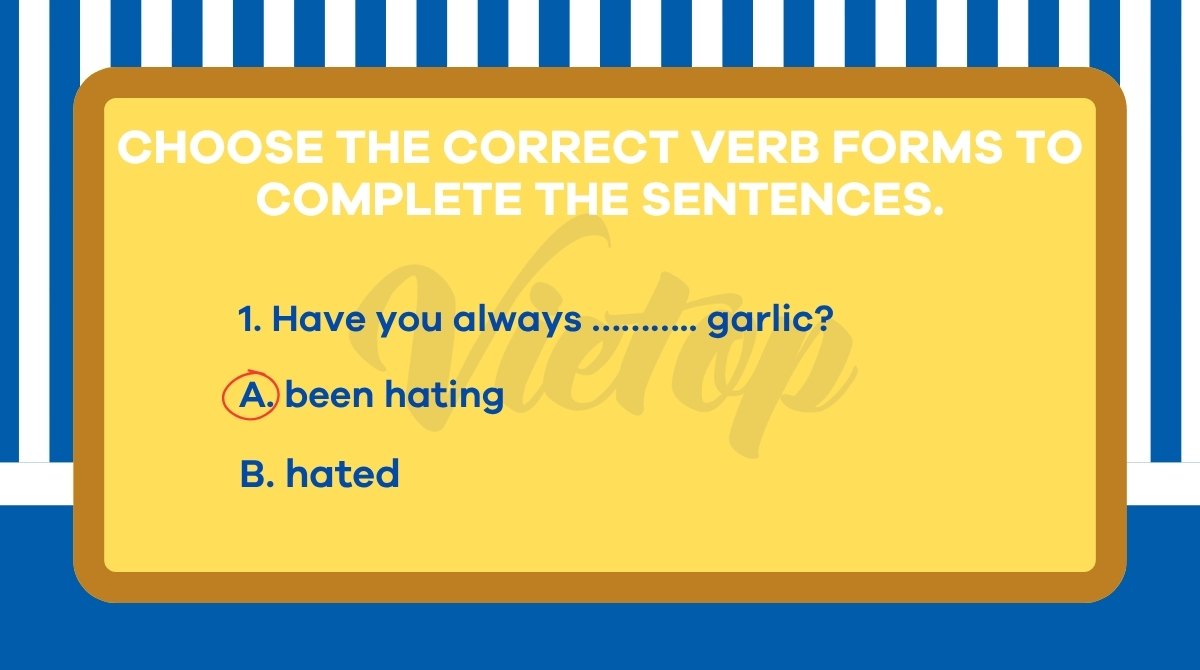 CHOOSE THE CORRECT VERB FORMS TO COMPLETE THE SENTENCES.

Vietop

1. Have you always ……….. garlic?

A. been hating

B. hated